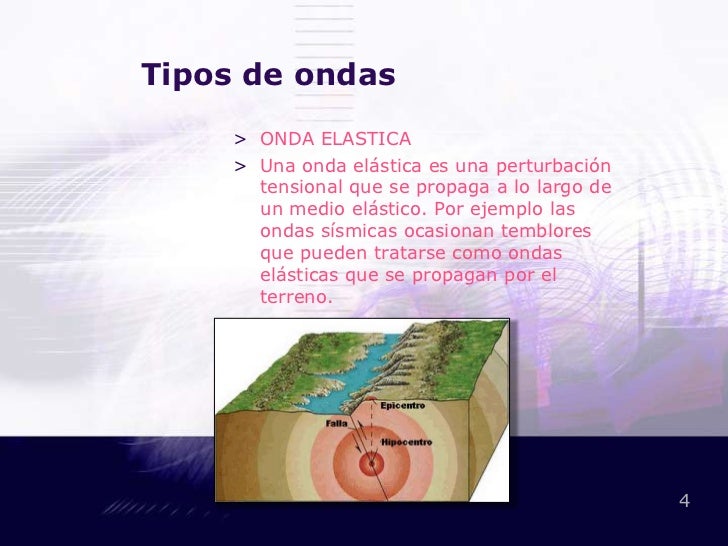 Tipos de ondas

> ONDA ELASTICA

> Una onda elástica es una perturbación tensional que se propaga a lo largo de un medio elástico. Por ejemplo las ondas sísmicas ocasionan temblores que pueden tratarse como ondas elásticas que se propagan por el terreno.

Epicentro
Falla
Hipocentro

4